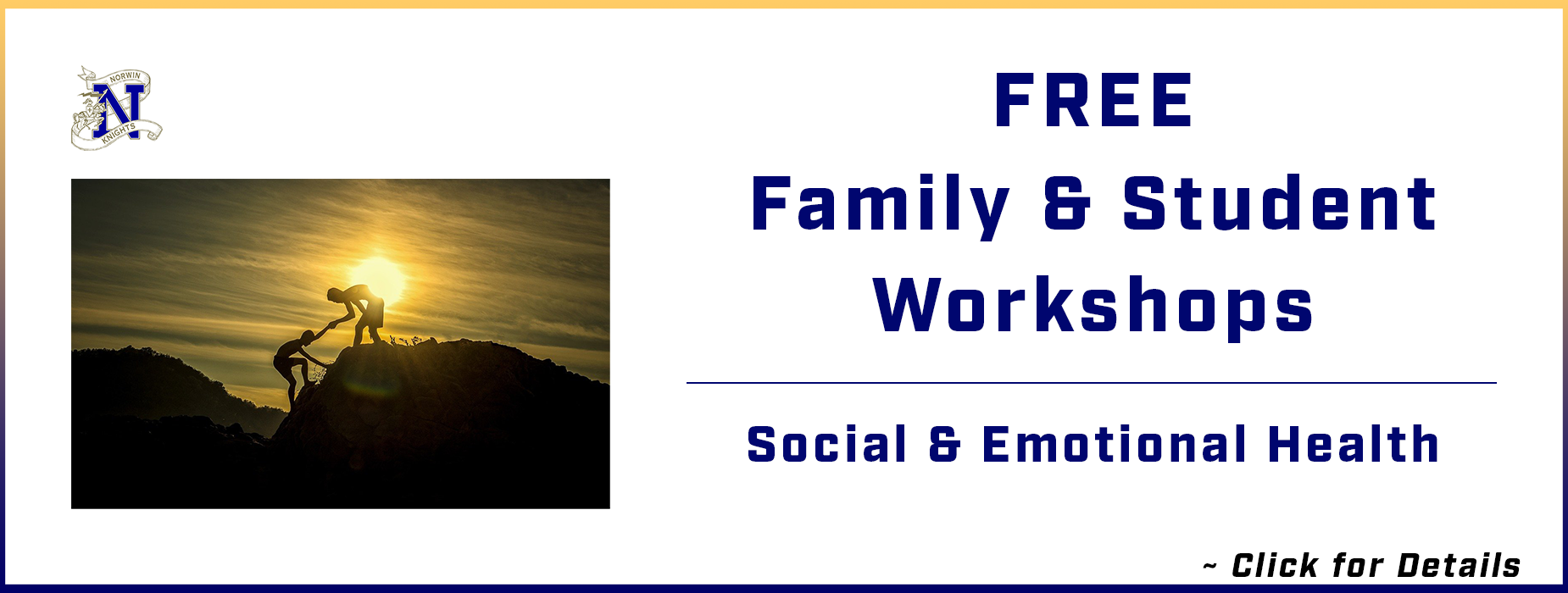 NORWIN
N
KNIGHTS

FREE
Family & Student
Workshops

Social & Emotional Health

~ Click for Details